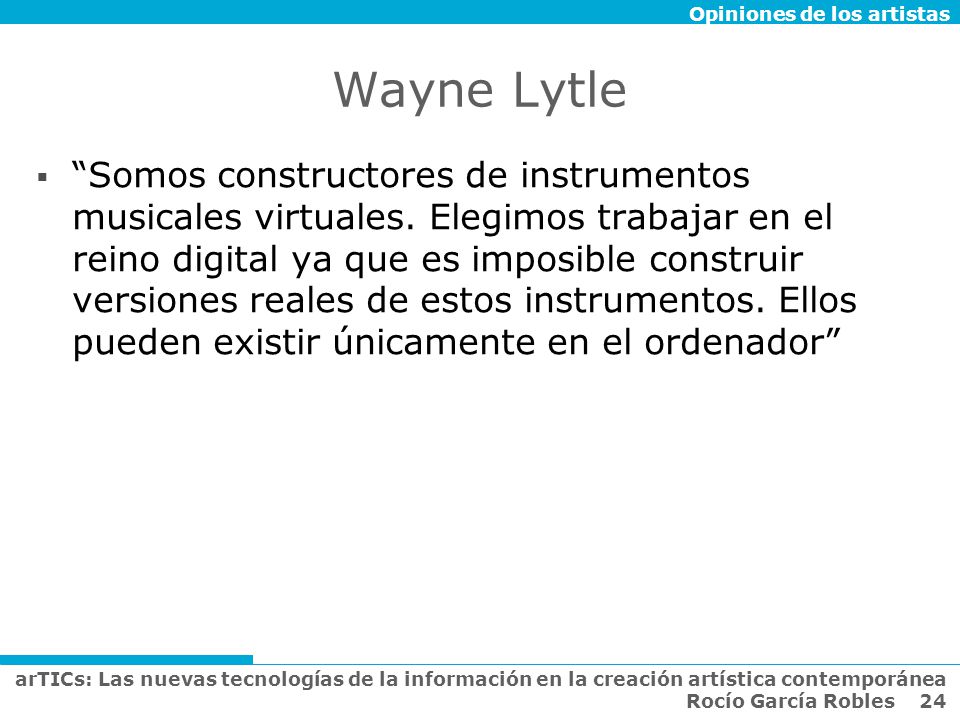 Opiniones de los artistas

Wayne Lytle

▪ “Somos constructores de instrumentos musicales virtuales. Elegimos trabajar en el reino digital ya que es imposible construir versiones reales de estos instrumentos. Ellos pueden existir únicamente en el ordenador”

arTICs: Las nuevas tecnologías de la información en la creación artística contemporánea
Rocío García Robles 24